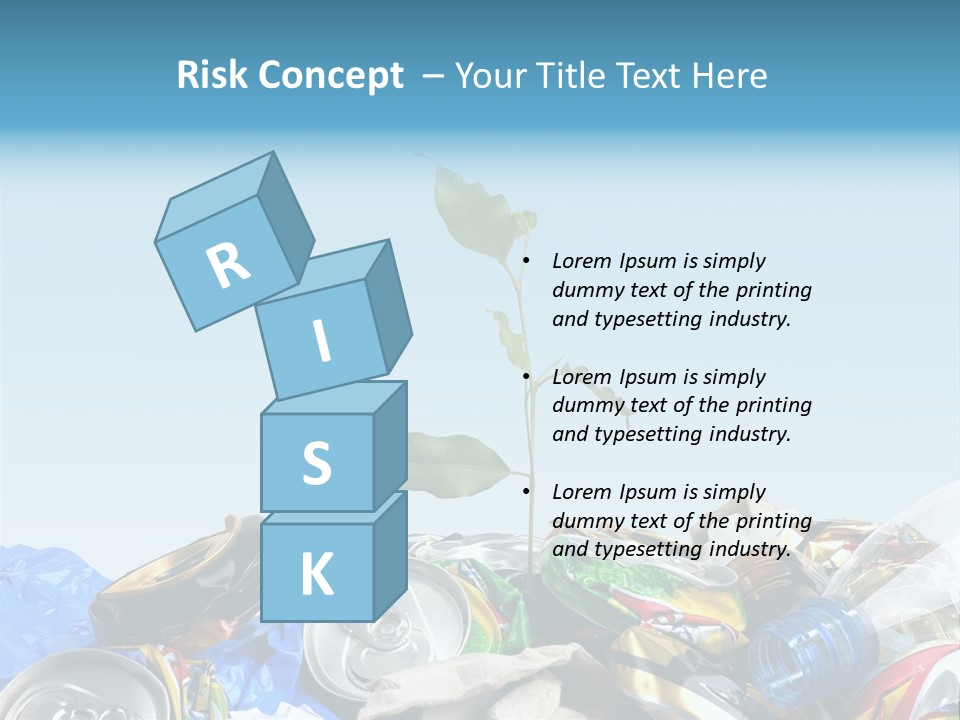 Risk Concept – Your Title Text Here

R
I
S
K

• Lorem Ipsum is simply dummy text of the printing and typesetting industry.

• Lorem Ipsum is simply dummy text of the printing and typesetting industry.

• Lorem Ipsum is simply dummy text of the printing and typesetting industry.